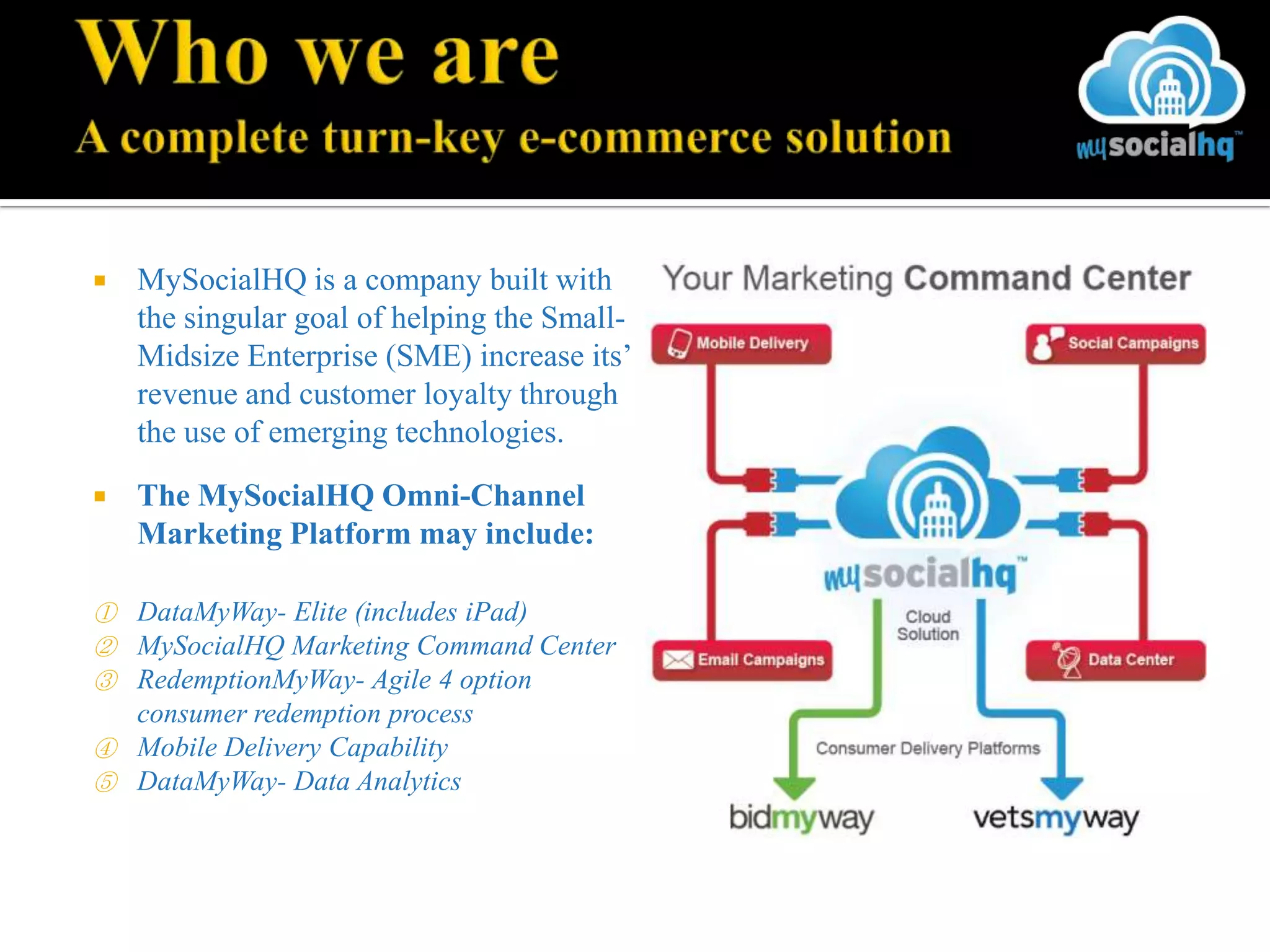 Who we are

A complete turn-key e-commerce solution

mysocialhq™

▪ MySocialHQ is a company built with the singular goal of helping the Small-Midsize Enterprise (SME) increase its' revenue and customer loyalty through the use of emerging technologies.

▪ The MySocialHQ Omni-Channel Marketing Platform may include:

① DataMyWay- Elite (includes iPad)
② MySocialHQ Marketing Command Center
③ RedemptionMyWay- Agile 4 option consumer redemption process
④ Mobile Delivery Capability
⑤ DataMyWay- Data Analytics

Your Marketing Command Center

Mobile Delivery

Social Campaigns

mysocialhq™

Cloud Solution

Email Campaigns

Data Center

Consumer Delivery Platforms

bidmyway

vetsmyway